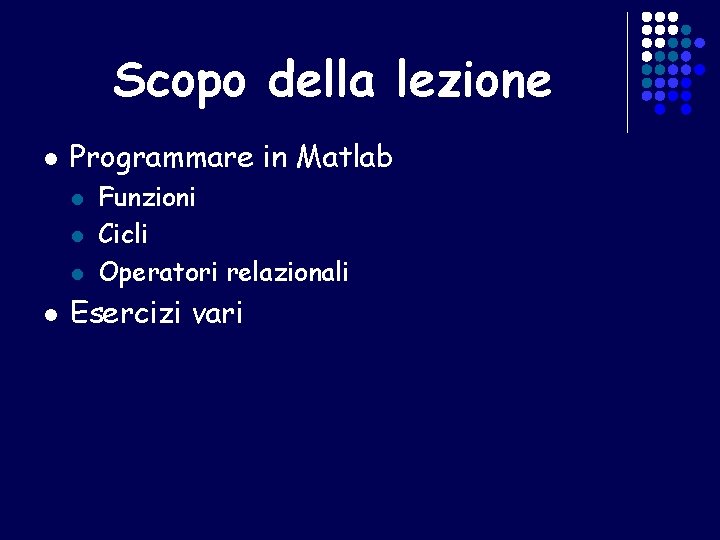 Scopo della lezione

- Programmare in Matlab
  - Funzioni
  - Cicli
  - Operatori relazionali
- Esercizi vari